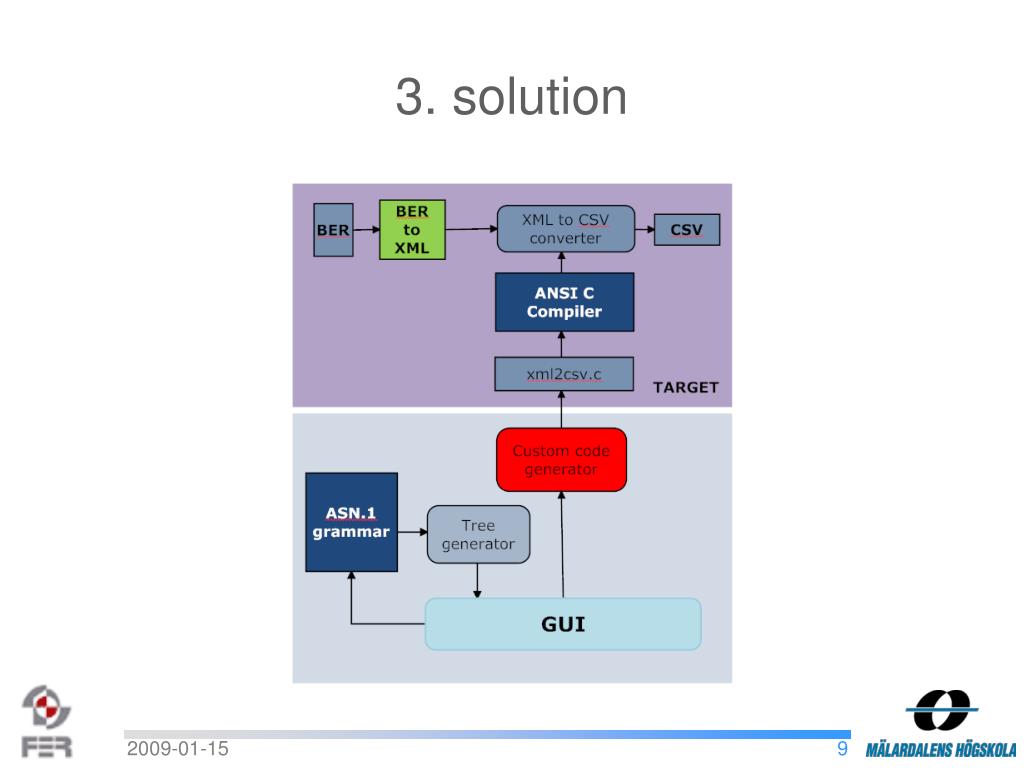 3. solution

BER

BER to XML

XML to CSV converter

CSV

ANSI C Compiler

xml2csv.c

TARGET

Custom code generator

ASN.1 grammar

Tree generator

GUI

FER

2009-01-15

9

MÄLARDALENS HÖGSKOLA